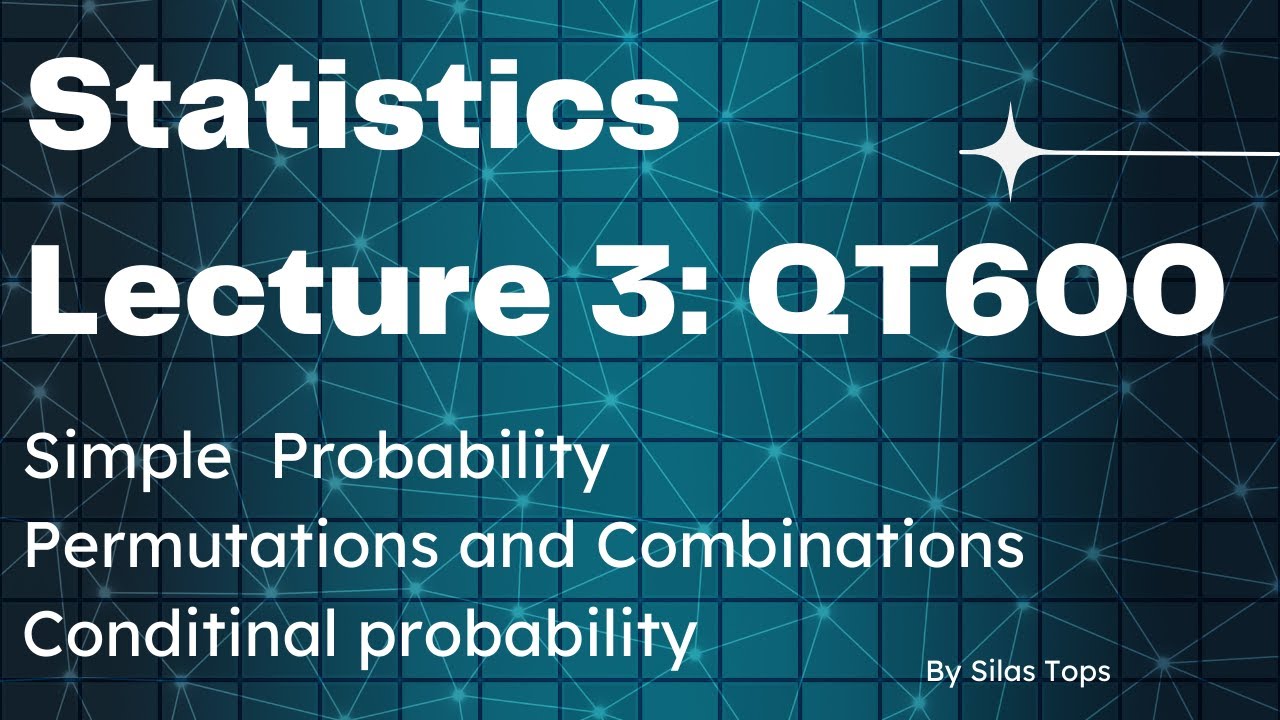 Statistics
Lecture 3: QT600

Simple Probability
Permutations and Combinations
Conditinal probability

By Silas Tops